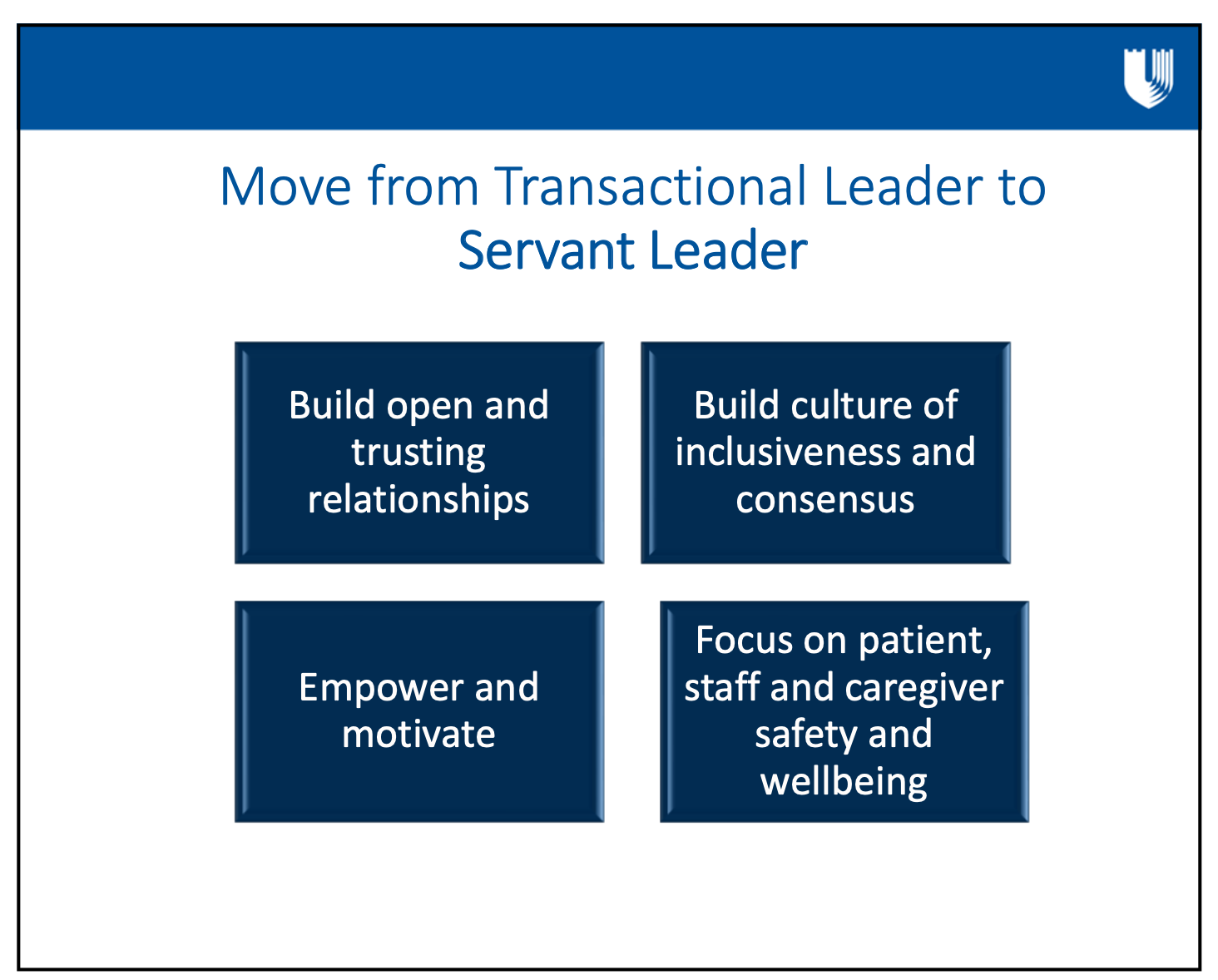 Move from Transactional Leader to Servant Leader

Build open and trusting relationships

Build culture of inclusiveness and consensus

Empower and motivate

Focus on patient, staff and caregiver safety and wellbeing